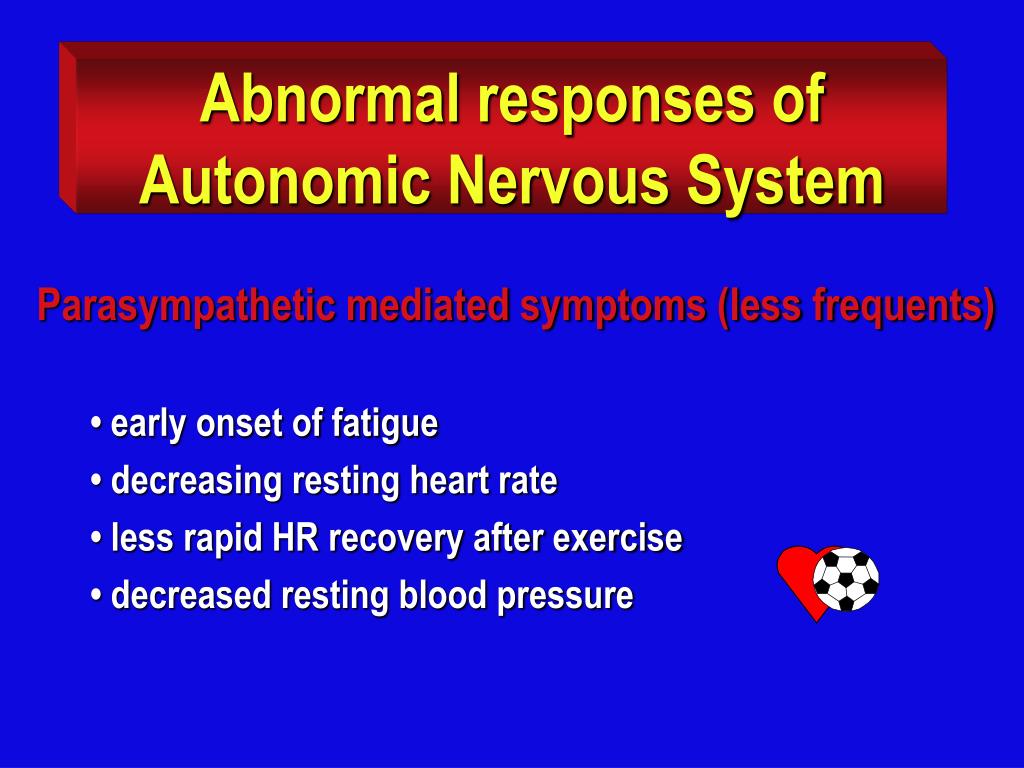 Abnormal responses of Autonomic Nervous System

Parasympathetic mediated symptoms (less frequents)

• early onset of fatigue
• decreasing resting heart rate
• less rapid HR recovery after exercise
• decreased resting blood pressure